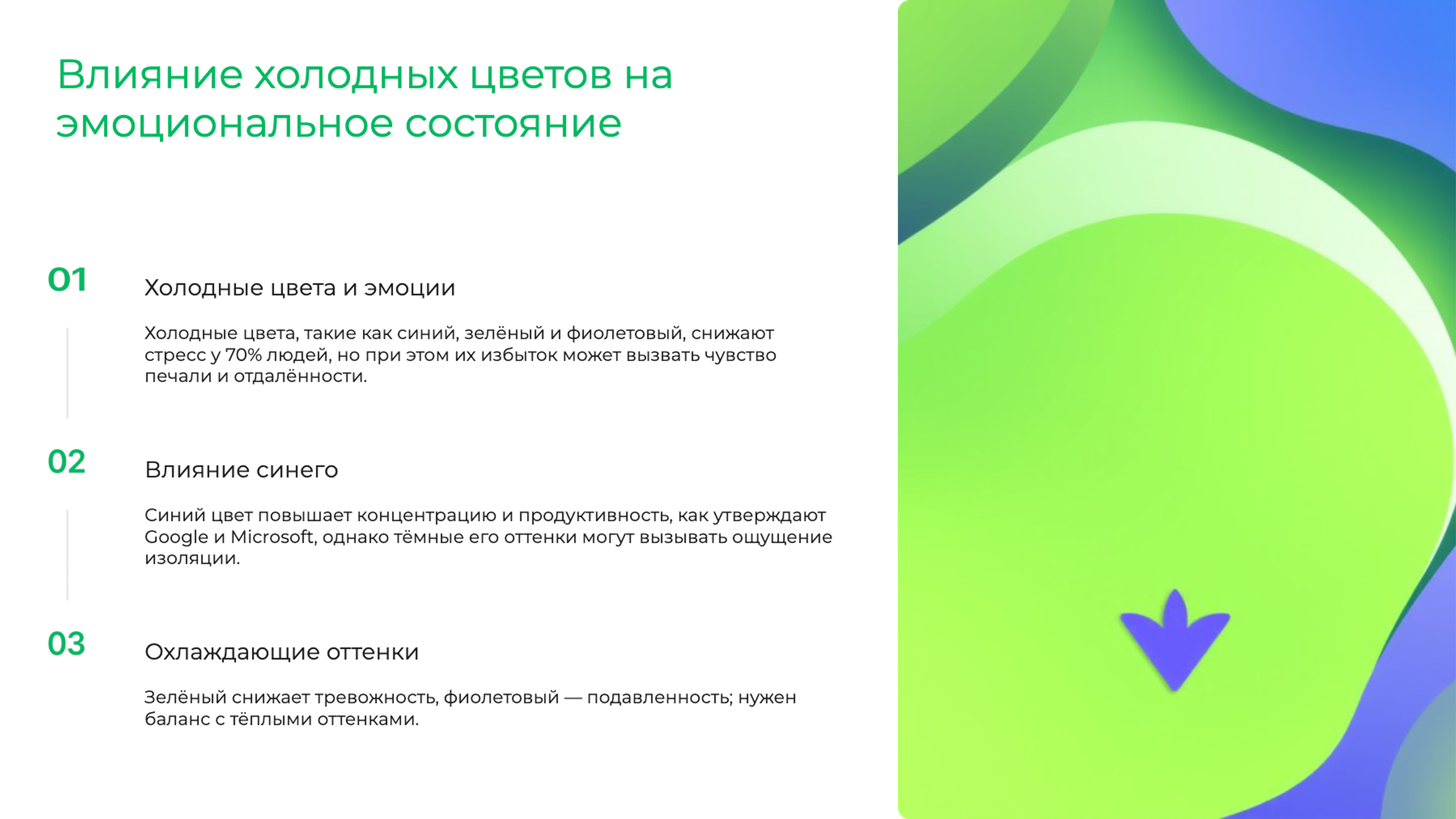 Влияние холодных цветов на эмоциональное состояние

01

Холодные цвета и эмоции

Холодные цвета, такие как синий, зелёный и фиолетовый, снижают стресс у 70% людей, но при этом их избыток может вызвать чувство печали и отдалённости.

02

Влияние синего

Синий цвет повышает концентрацию и продуктивность, как утверждают Google и Microsoft, однако тёмные его оттенки могут вызывать ощущение изоляции.

03

Охлаждающие оттенки

Зелёный снижает тревожность, фиолетовый — подавленность; нужен баланс с тёплыми оттенками.